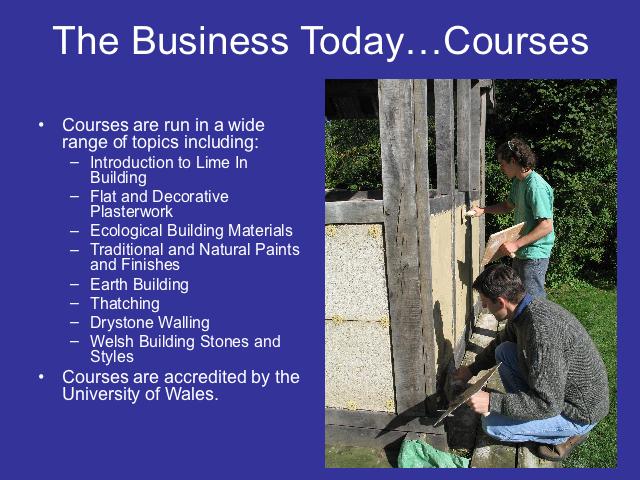 The Business Today…Courses

• Courses are run in a wide range of topics including:
  – Introduction to Lime In Building
  – Flat and Decorative Plasterwork
  – Ecological Building Materials
  – Traditional and Natural Paints and Finishes
  – Earth Building
  – Thatching
  – Drystone Walling
  – Welsh Building Stones and Styles
• Courses are accredited by the University of Wales.